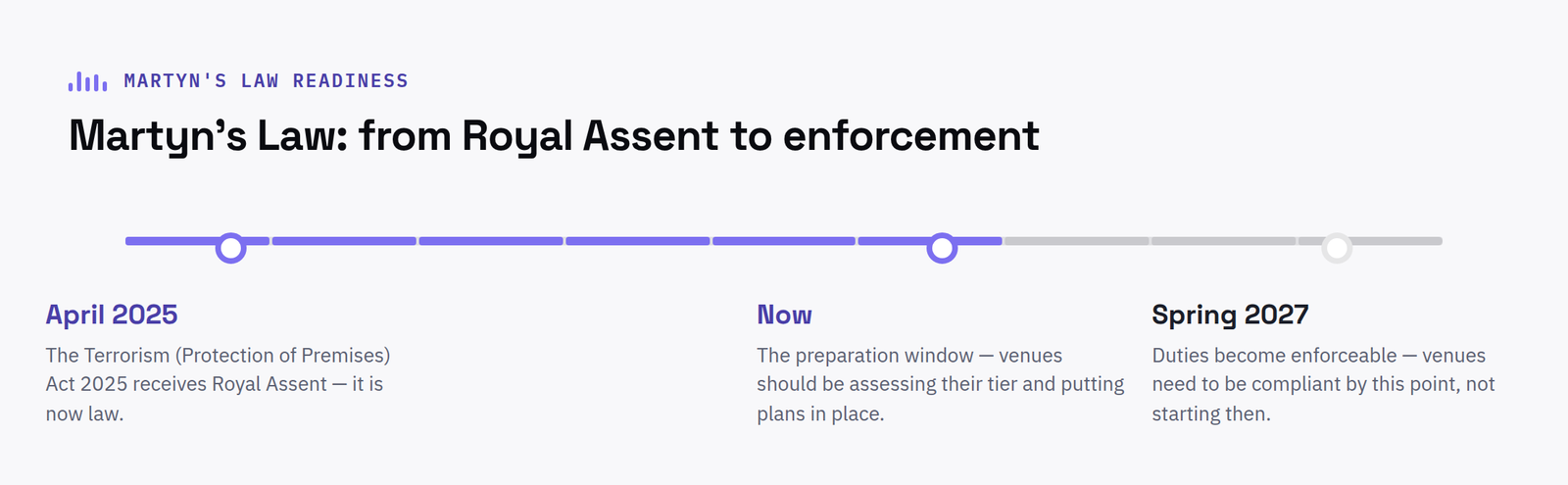 MARTYN'S LAW READINESS

Martyn's Law: from Royal Assent to enforcement

April 2025

The Terrorism (Protection of Premises) Act 2025 receives Royal Assent — it is now law.

Now

The preparation window — venues should be assessing their tier and putting plans in place.

Spring 2027

Duties become enforceable — venues need to be compliant by this point, not starting then.